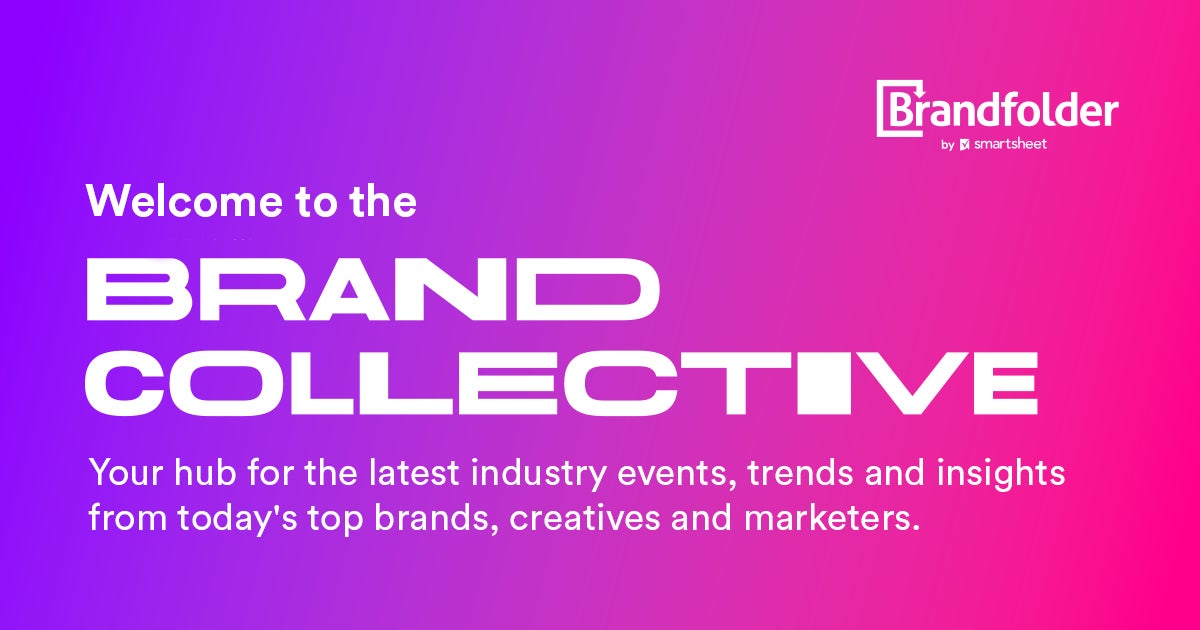 Brandfolder
by smartsheet

Welcome to the

BRAND COLLECTIVE

Your hub for the latest industry events, trends and insights from today's top brands, creatives and marketers.